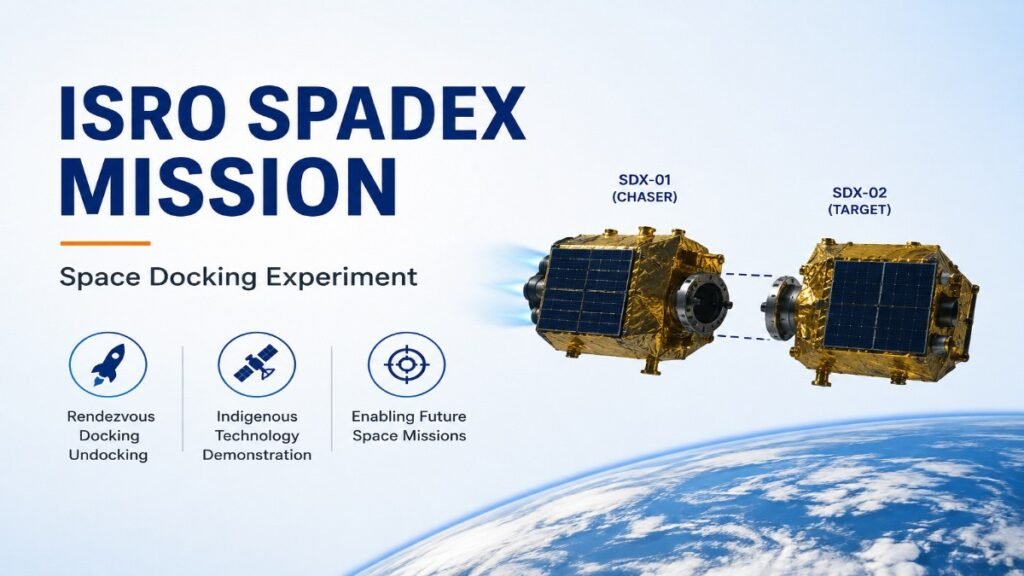 ISRO SPADEX MISSION

Space Docking Experiment

Rendezvous Docking Undocking

Indigenous Technology Demonstration

Enabling Future Space Missions

SDX-01 (CHASER)

SDX-02 (TARGET)